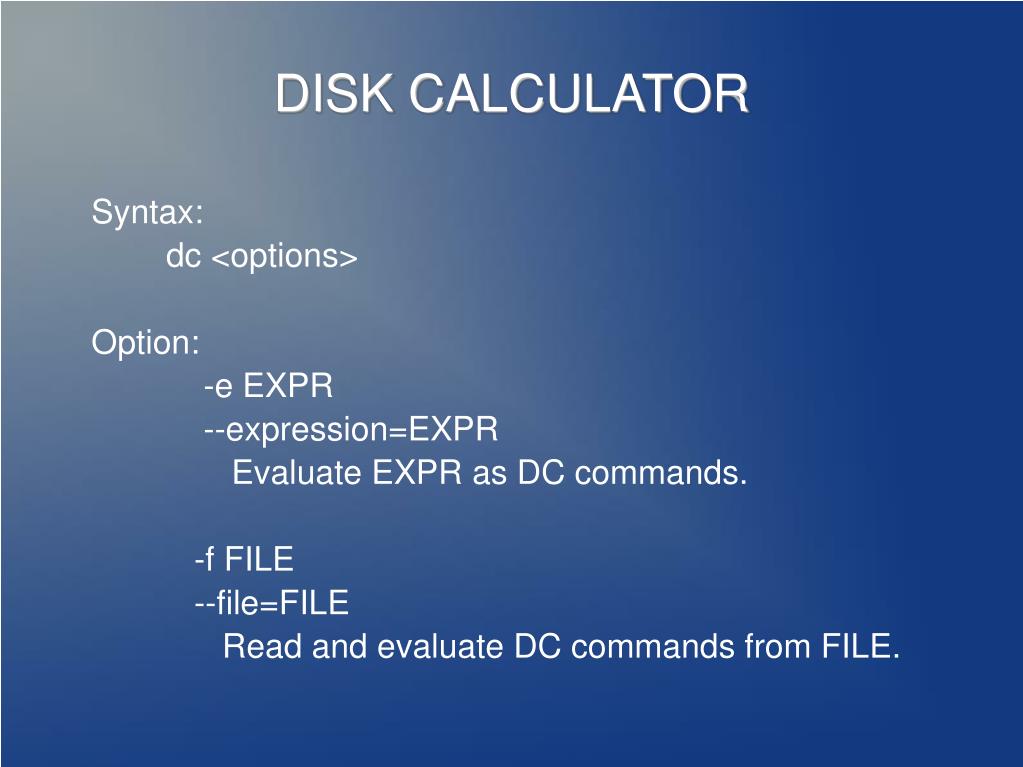 DISK CALCULATOR

Syntax:
dc <options>

Option:
-e EXPR
--expression=EXPR
Evaluate EXPR as DC commands.

-f FILE
--file=FILE
Read and evaluate DC commands from FILE.